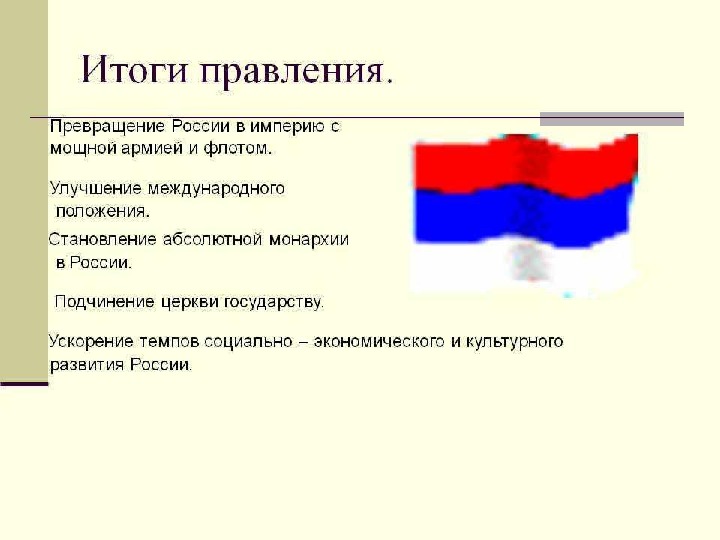 Итоги правления.

Превращение России в империю с мощной армией и флотом.

Улучшение международного положения.

Становление абсолютной монархии в России.

Подчинение церкви государству.

Ускорение темпов социально – экономического и культурного развития России.